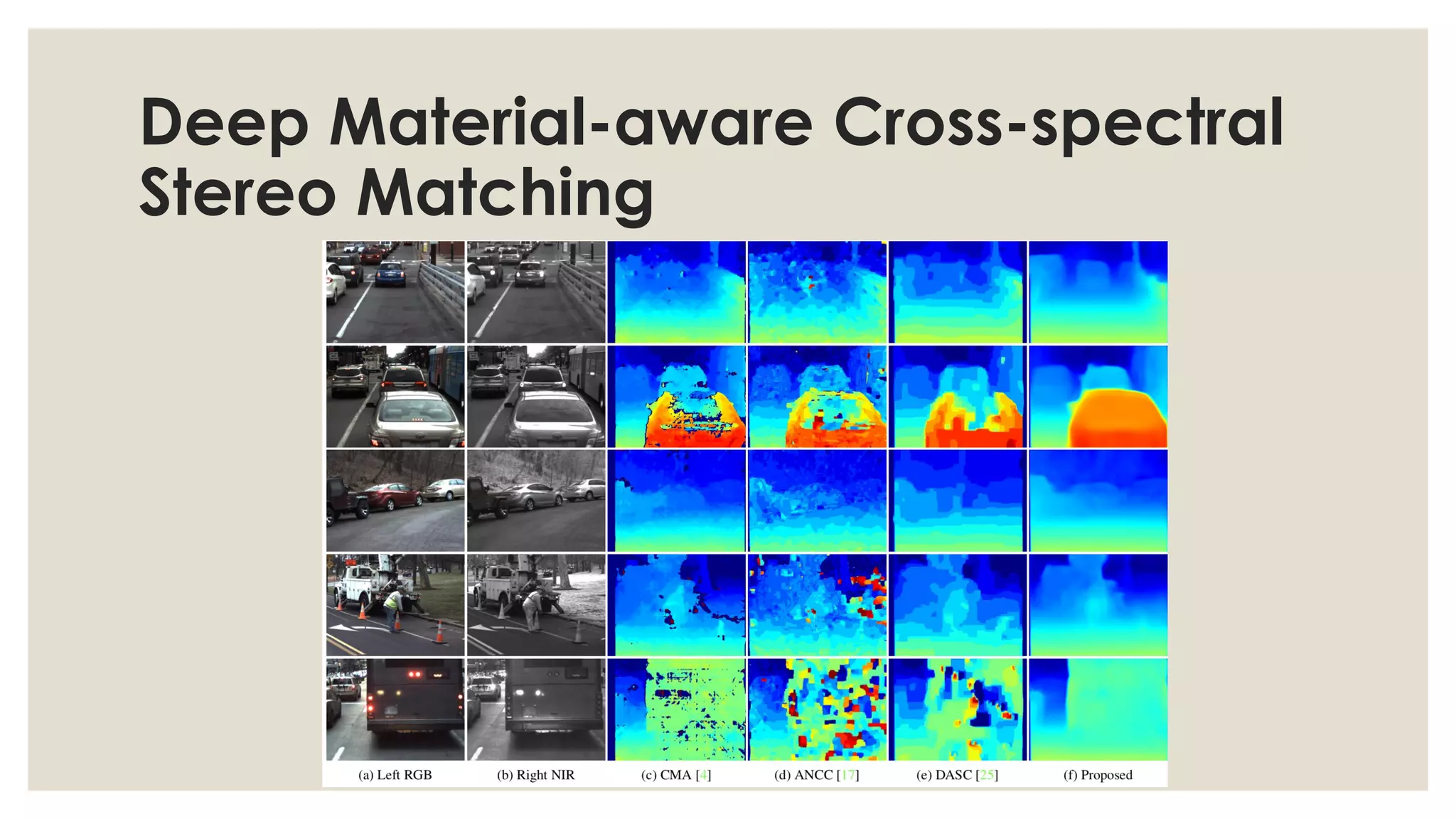 Deep Material-aware Cross-spectral Stereo Matching

(a) Left RGB (b) Right NIR (c) CMA [4] (d) ANCC [17] (e) DASC [25] (f) Proposed